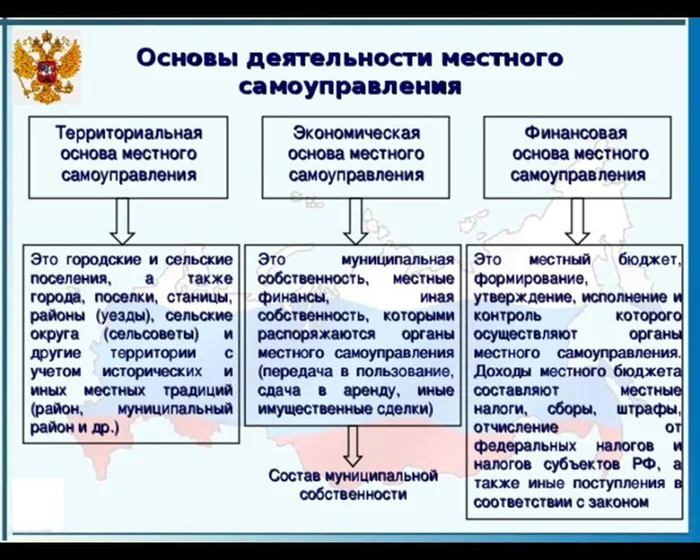 Основы деятельности местного самоуправления

Территориальная основа местного самоуправления

Экономическая основа местного самоуправления

Финансовая основа местного самоуправления

Это городские и сельские поселения, а также города, поселки, станицы, районы (уезды), сельские округа (сельсоветы) и другие территории с учетом исторических и иных местных традиций (район, муниципальный район и др.)

Это муниципальная собственность, местные финансы, иная собственность, которыми распоряжаются органы местного самоуправления (передача в пользование, сдача в аренду, иные имущественные сделки)

Состав муниципальной собственности

Это местный бюджет, формирование, утверждение, исполнение и контроль которого осуществляют органы местного самоуправления. Доходы местного бюджета составляют местные налоги, сборы, штрафы, отчисление от федеральных налогов и налогов субъектов РФ, а также иные поступления в соответствии с законом